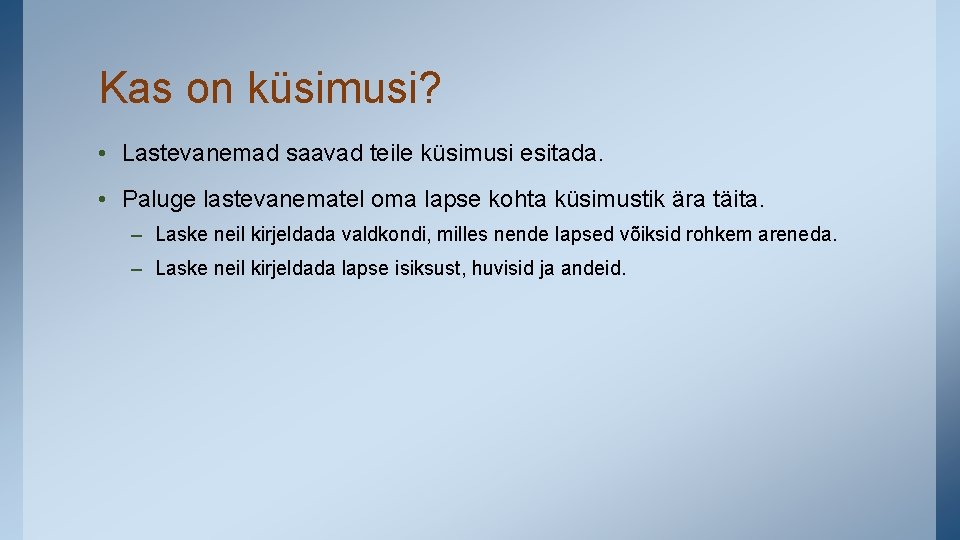 Kas on küsimusi?

• Lastevanemad saavad teile küsimusi esitada.

• Paluge lastevanematel oma lapse kohta küsimustik ära täita.

– Laske neil kirjeldada valdkondi, milles nende lapsed võiksid rohkem areneda.

– Laske neil kirjeldada lapse isiksust, huvisid ja andeid.